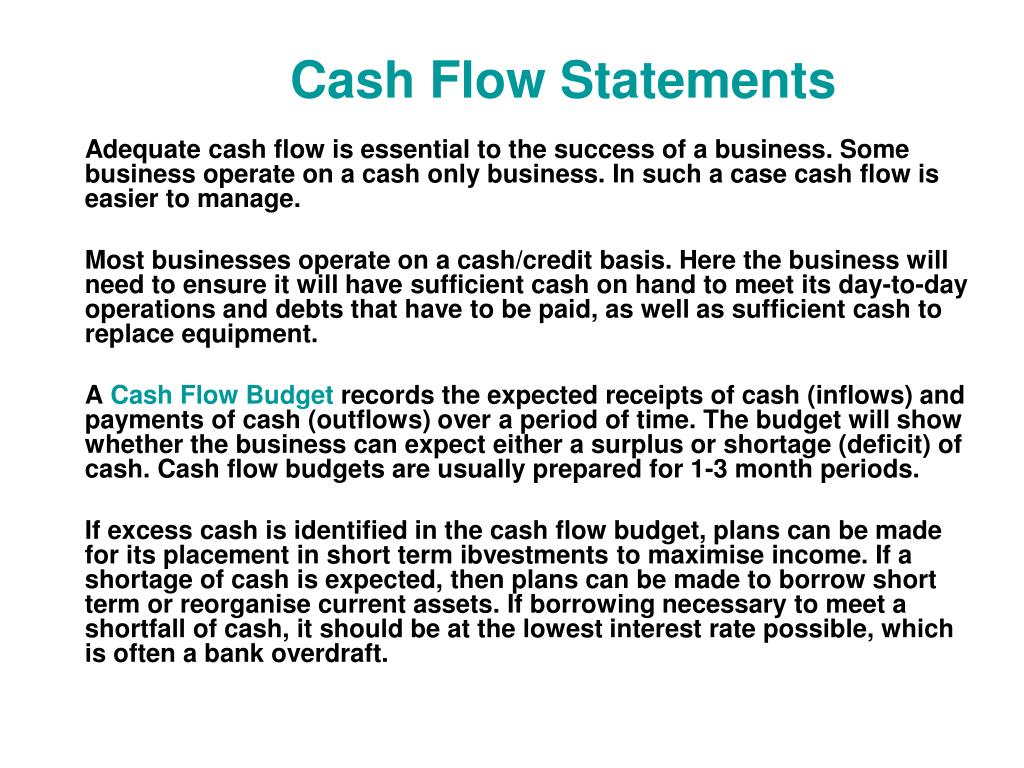 Cash Flow Statements

Adequate cash flow is essential to the success of a business. Some business operate on a cash only business. In such a case cash flow is easier to manage.

Most businesses operate on a cash/credit basis. Here the business will need to ensure it will have sufficient cash on hand to meet its day-to-day operations and debts that have to be paid, as well as sufficient cash to replace equipment.

A Cash Flow Budget records the expected receipts of cash (inflows) and payments of cash (outflows) over a period of time. The budget will show whether the business can expect either a surplus or shortage (deficit) of cash. Cash flow budgets are usually prepared for 1-3 month periods.

If excess cash is identified in the cash flow budget, plans can be made for its placement in short term ibvestments to maximise income. If a shortage of cash is expected, then plans can be made to borrow short term or reorganise current assets. If borrowing necessary to meet a shortfall of cash, it should be at the lowest interest rate possible, which is often a bank overdraft.